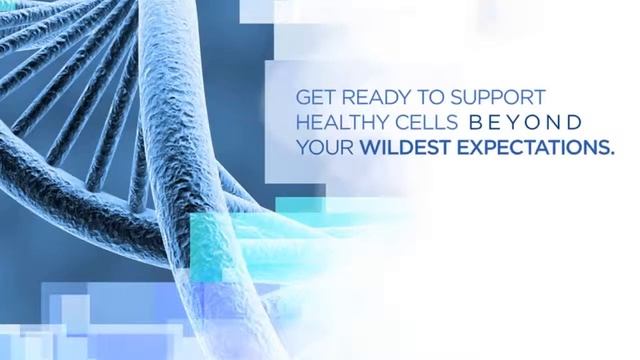 GET READY TO SUPPORT HEALTHY CELLS BEYOND YOUR WILDEST EXPECTATIONS.